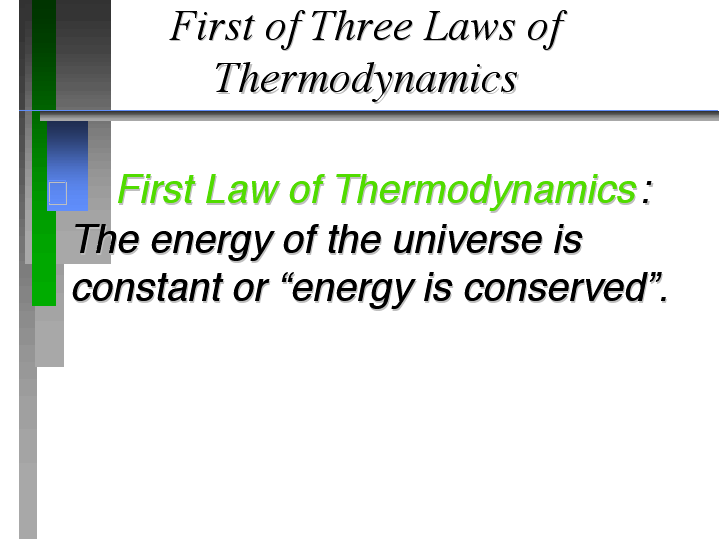 First of Three Laws of Thermodynamics

First Law of Thermodynamics: The energy of the universe is constant or “energy is conserved”.